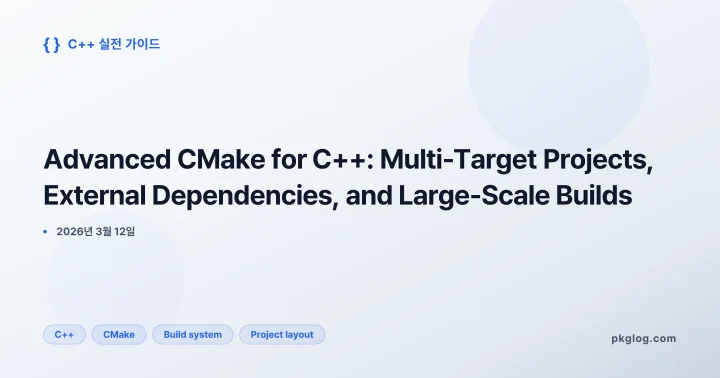 { } C++ 실전 가이드

Advanced CMake for C++: Multi-Target Projects, External Dependencies, and Large-Scale Builds

• 2026년 3월 12일

C++ CMake Build system Project layout

pkglog.com